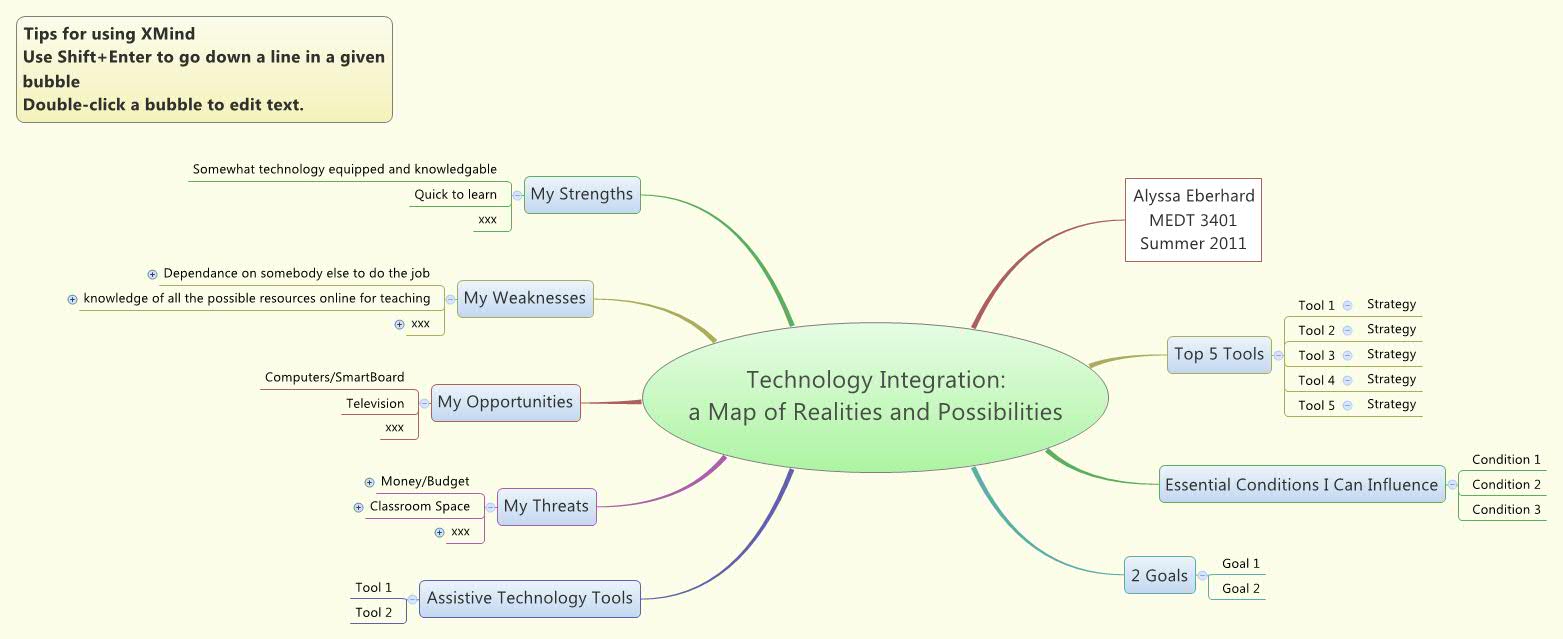 Tips for using XMind
Use Shift+Enter to go down a line in a given bubble
Double-click a bubble to edit text.

Technology Integration:
a Map of Realities and Possibilities

My Strengths
Somewhat technology equipped and knowledgable
Quick to learn
xxx

My Weaknesses
Dependance on somebody else to do the job
knowledge of all the possible resources online for teaching
xxx

My Opportunities
Computers/SmartBoard
Television
xxx

My Threats
Money/Budget
Classroom Space
xxx

Assistive Technology Tools
Tool 1
Tool 2

Alyssa Eberhard
MEDT 3401
Summer 2011

Top 5 Tools
Tool 1 Strategy
Tool 2 Strategy
Tool 3 Strategy
Tool 4 Strategy
Tool 5 Strategy

Essential Conditions I Can Influence
Condition 1
Condition 2
Condition 3

2 Goals
Goal 1
Goal 2